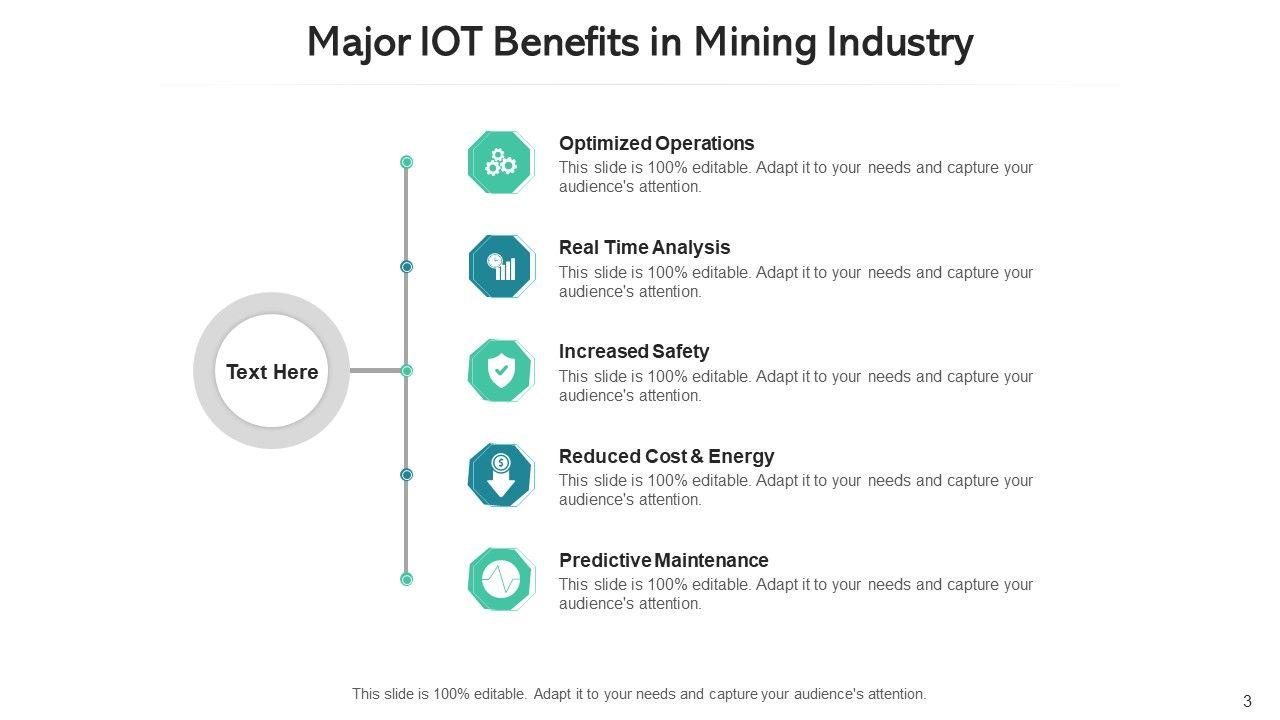 Major IOT Benefits in Mining Industry

Text Here

Optimized Operations
This slide is 100% editable. Adapt it to your needs and capture your audience's attention.

Real Time Analysis
This slide is 100% editable. Adapt it to your needs and capture your audience's attention.

Increased Safety
This slide is 100% editable. Adapt it to your needs and capture your audience's attention.

Reduced Cost & Energy
This slide is 100% editable. Adapt it to your needs and capture your audience's attention.

Predictive Maintenance
This slide is 100% editable. Adapt it to your needs and capture your audience's attention.

This slide is 100% editable. Adapt it to your needs and capture your audience's attention.

3